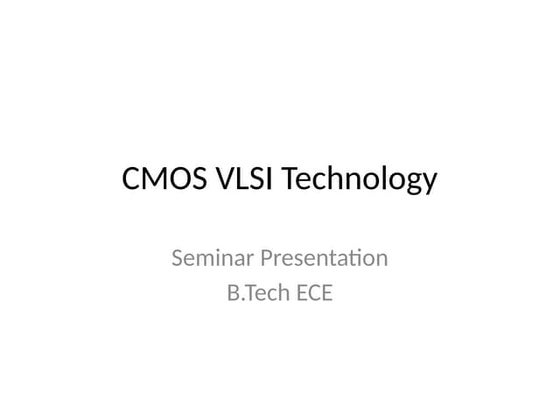 CMOS VLSI Technology

Seminar Presentation
B.Tech ECE